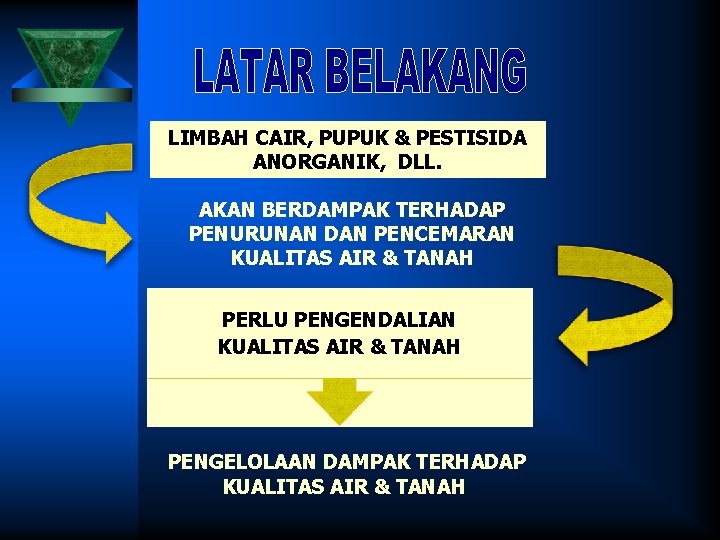 LATAR BELAKANG

LIMBAH CAIR, PUPUK & PESTISIDA ANORGANIK, DLL.

AKAN BERDAMPAK TERHADAP PENURUNAN DAN PENCEMARAN KUALITAS AIR & TANAH

PERLU PENGENDALIAN KUALITAS AIR & TANAH

PENGELOLAAN DAMPAK TERHADAP KUALITAS AIR & TANAH